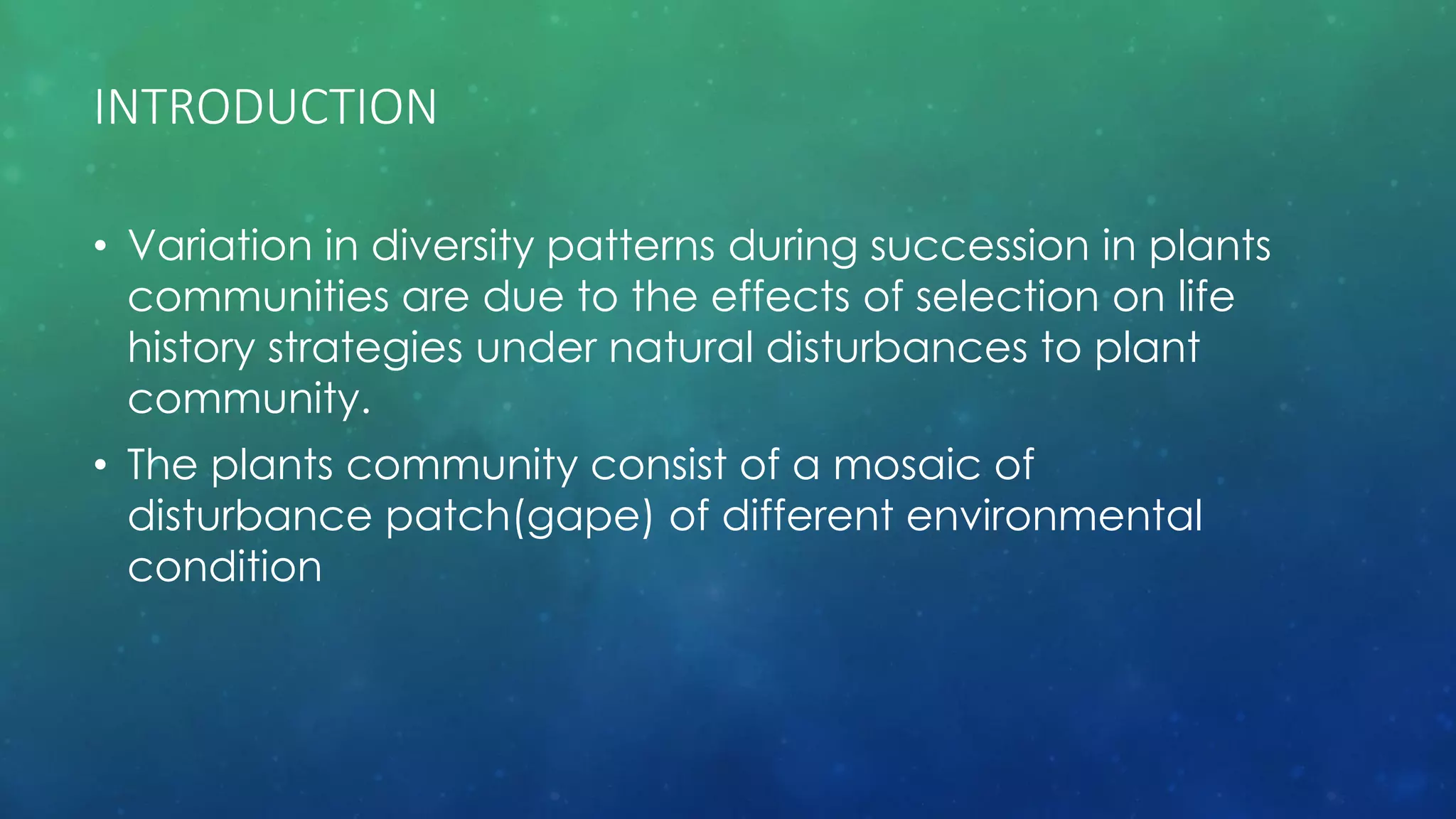 INTRODUCTION

• Variation in diversity patterns during succession in plants communities are due to the effects of selection on life history strategies under natural disturbances to plant community.

• The plants community consist of a mosaic of disturbance patch(gape) of different environmental condition